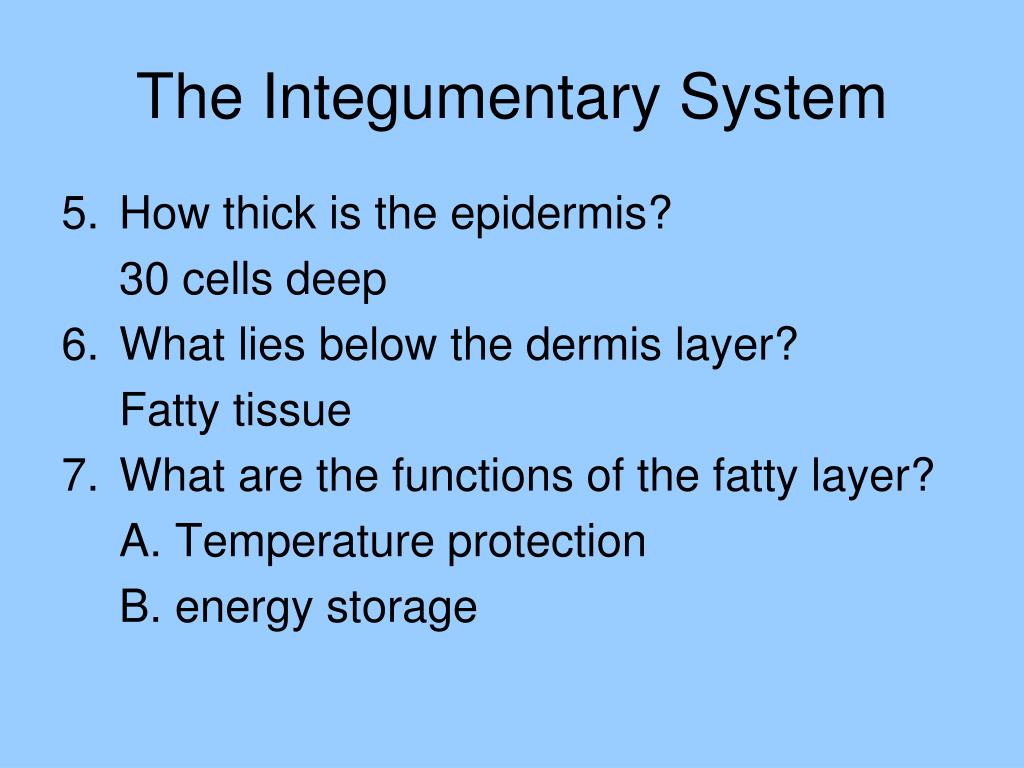 The Integumentary System

5. How thick is the epidermis?

30 cells deep

6. What lies below the dermis layer?

Fatty tissue

7. What are the functions of the fatty layer?

A. Temperature protection

B. energy storage